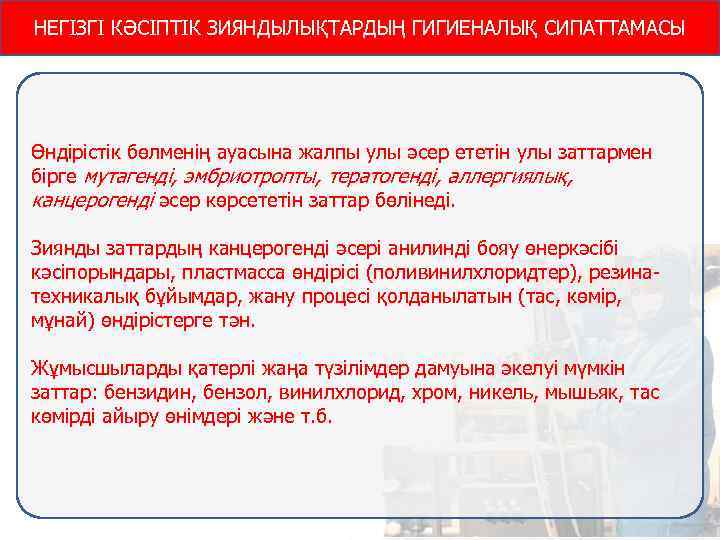 НЕГІЗГІ КӘСІПТІК ЗИЯНДЫЛЫҚТАРДЫҢ ГИГИЕНАЛЫҚ СИПАТТАМАСЫ

Өндірістік бөлменің ауасына жалпы улы әсер ететін улы заттармен бірге мутагенді, эмбриотропты, тератогенді, аллергиялық, канцерогенді әсер көрсететін заттар бөлінеді.

Зиянды заттардың канцерогенді әсері анилинді бояу өнеркәсібі кәсіпорындары, пластмасса өндірісі (поливинилхлоридтер), резина-техникалық бұйымдар, жану процесі қолданылатын (тас, көмір, мұнай) өндірістерге тән.

Жұмысшыларды қатерлі жаңа түзілімдер дамуына әкелуі мүмкін заттар: бензидин, бензол, винилхлорид, хром, никель, мышьяк, тас көмірді айыру өнімдері және т.б.